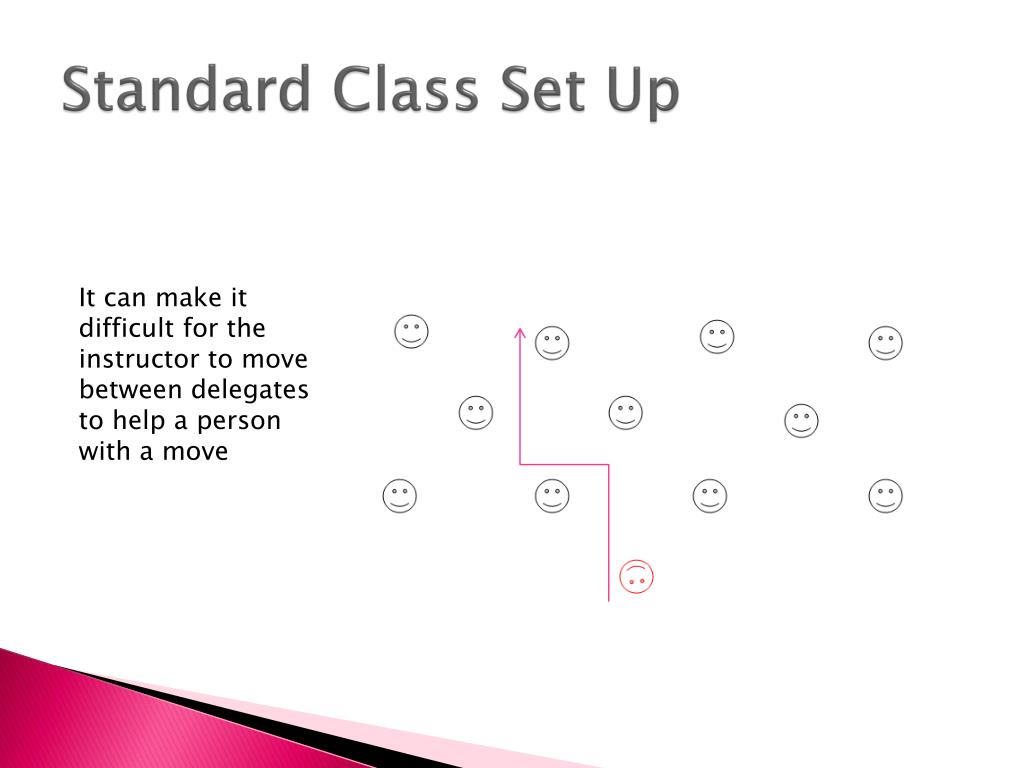 Standard Class Set Up

It can make it difficult for the instructor to move between delegates to help a person with a move